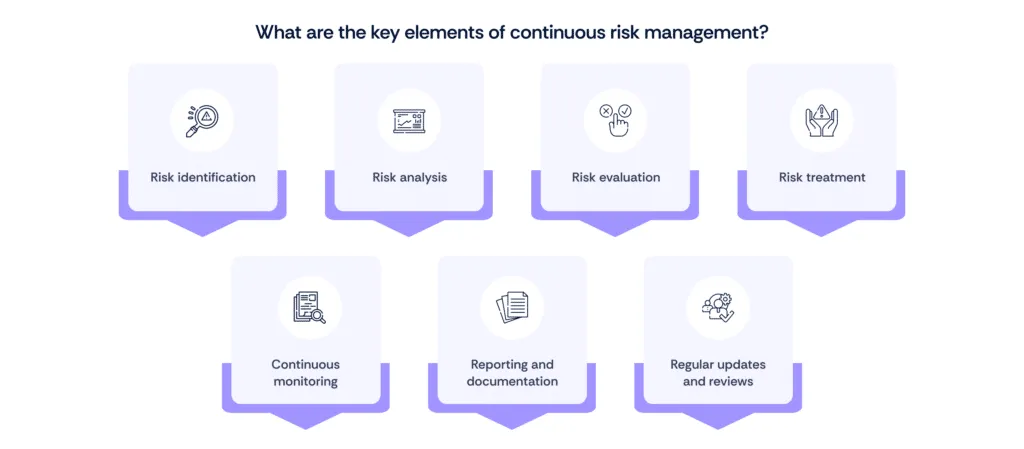 What are the key elements of continuous risk management?

Risk identification

Risk analysis

Risk evaluation

Risk treatment

Continuous monitoring

Reporting and documentation

Regular updates and reviews